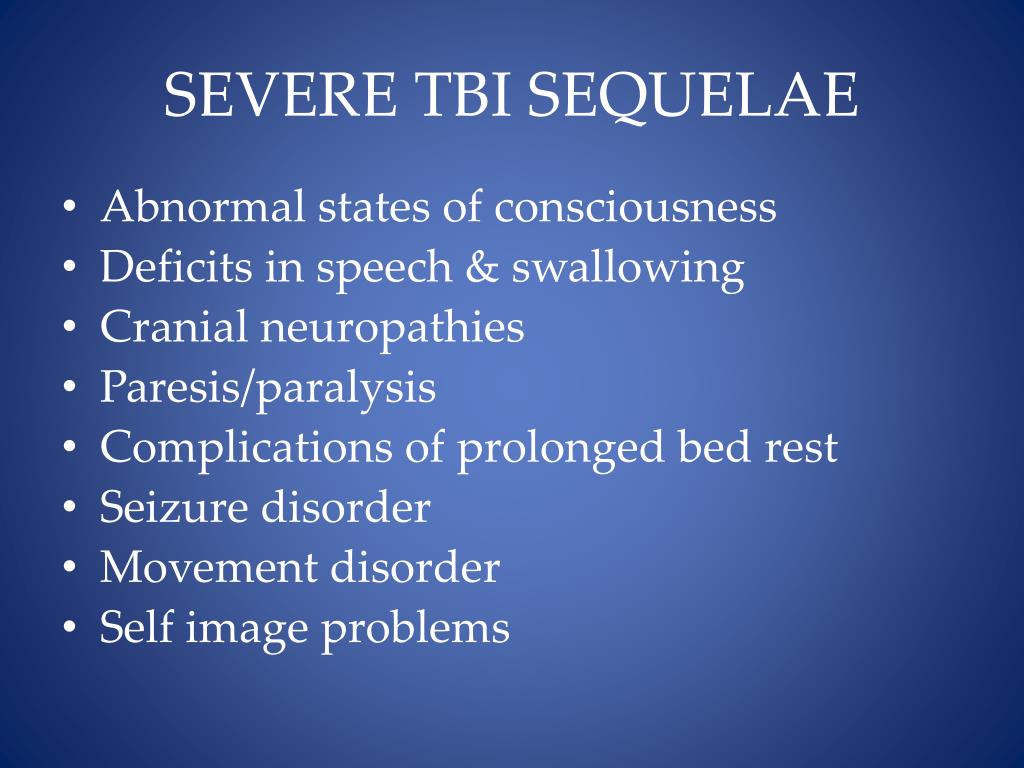 SEVERE TBI SEQUELAE

• Abnormal states of consciousness
• Deficits in speech & swallowing
• Cranial neuropathies
• Paresis/paralysis
• Complications of prolonged bed rest
• Seizure disorder
• Movement disorder
• Self image problems